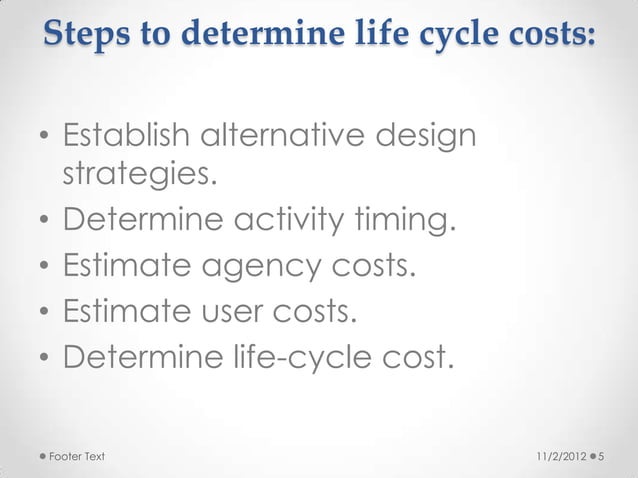 Steps to determine life cycle costs:

• Establish alternative design strategies.
• Determine activity timing.
• Estimate agency costs.
• Estimate user costs.
• Determine life-cycle cost.

Footer Text

11/2/2012 5